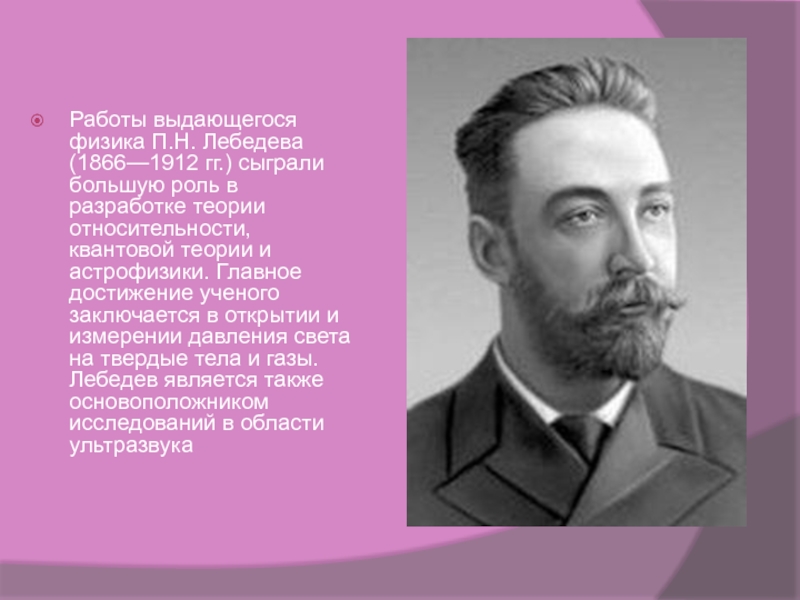 Работы выдающегося физика П.Н. Лебедева (1866—1912 гг.) сыграли большую роль в разработке теории относительности, квантовой теории и астрофизики. Главное достижение ученого заключается в открытии и измерении давления света на твердые тела и газы. Лебедев является также основоположником исследований в области ультразвука